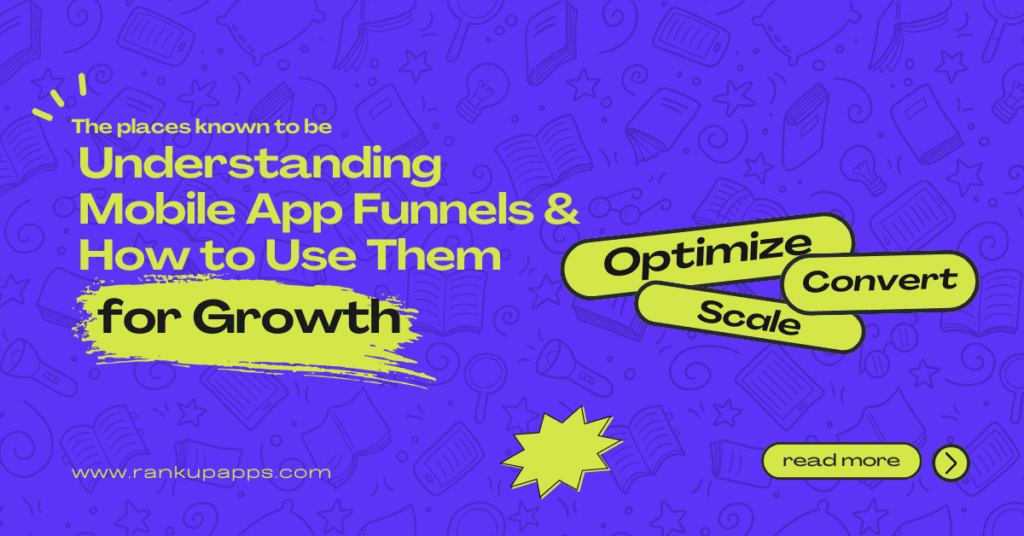 The places known to be

Understanding Mobile App Funnels & How to Use Them for Growth

Optimize

Convert

Scale

www.rankupapps.com

read more